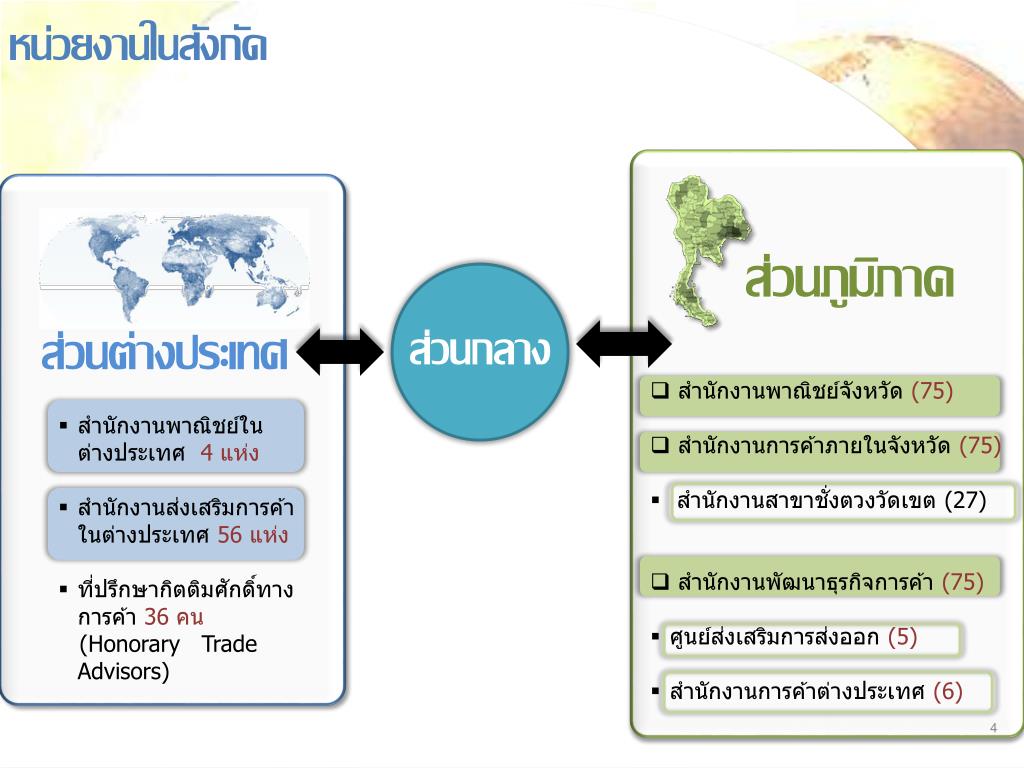 หน่วยงานในสังกัด

ส่วนต่างประเทศ

▪ สำนักงานพาณิชย์ในต่างประเทศ 4 แห่ง

▪ สำนักงานส่งเสริมการค้าในต่างประเทศ 56 แห่ง

▪ ที่ปรึกษากิตติมศักดิ์ทางการค้า 36 คน (Honorary Trade Advisors)

ส่วนกลาง

ส่วนภูมิภาค

❑ สำนักงานพาณิชย์จังหวัด (75)

❑ สำนักงานการค้าภายในจังหวัด (75)

▪ สำนักงานสาขาชั่งตวงวัดเขต (27)

❑ สำนักงานพัฒนาธุรกิจการค้า (75)

▪ ศูนย์ส่งเสริมการส่งออก (5)

▪ สำนักงานการค้าต่างประเทศ (6)

4